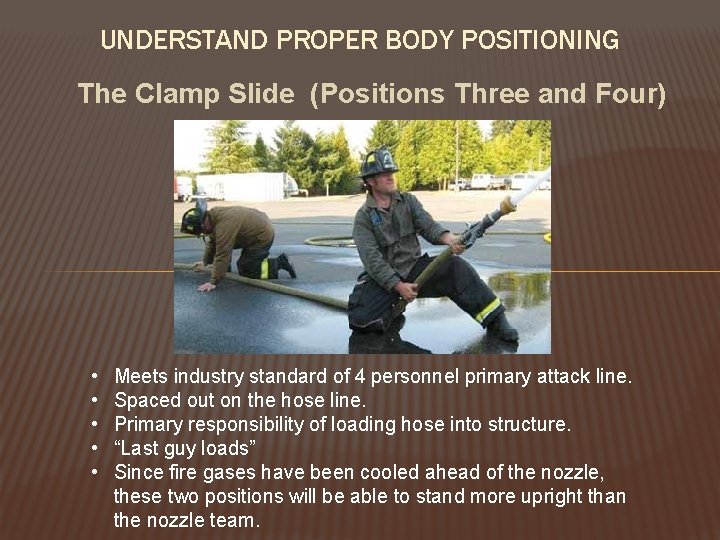 UNDERSTAND PROPER BODY POSITIONING

The Clamp Slide (Positions Three and Four)

• Meets industry standard of 4 personnel primary attack line.
• Spaced out on the hose line.
• Primary responsibility of loading hose into structure.
• “Last guy loads”
• Since fire gases have been cooled ahead of the nozzle, these two positions will be able to stand more upright than the nozzle team.